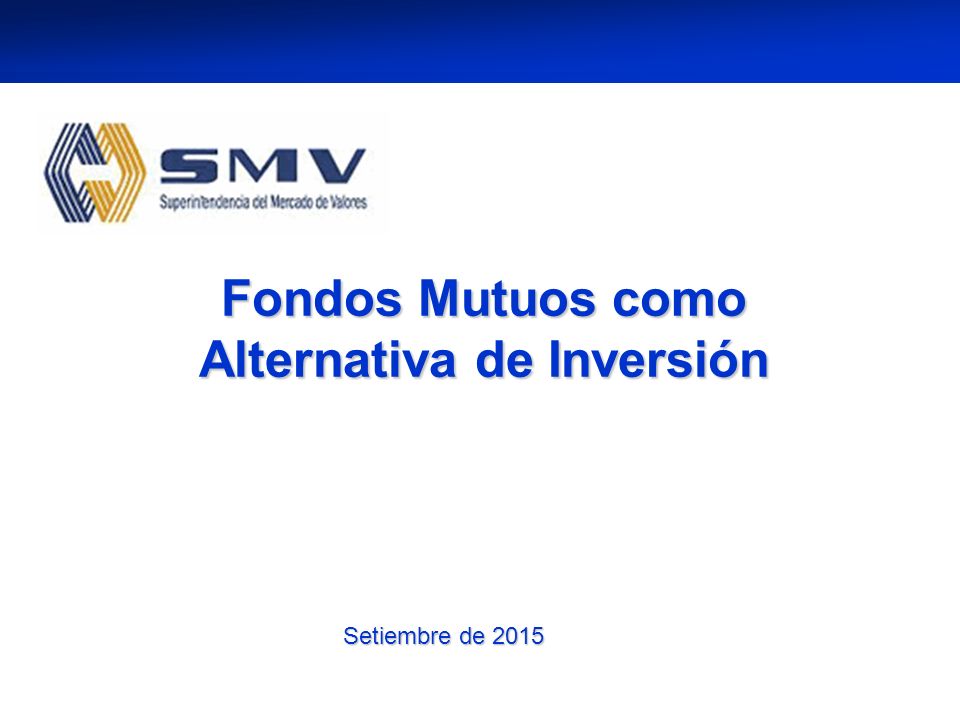 SMV
Superintendencia del Mercado de Valores

Fondos Mutuos como Alternativa de Inversión

Setiembre de 2015